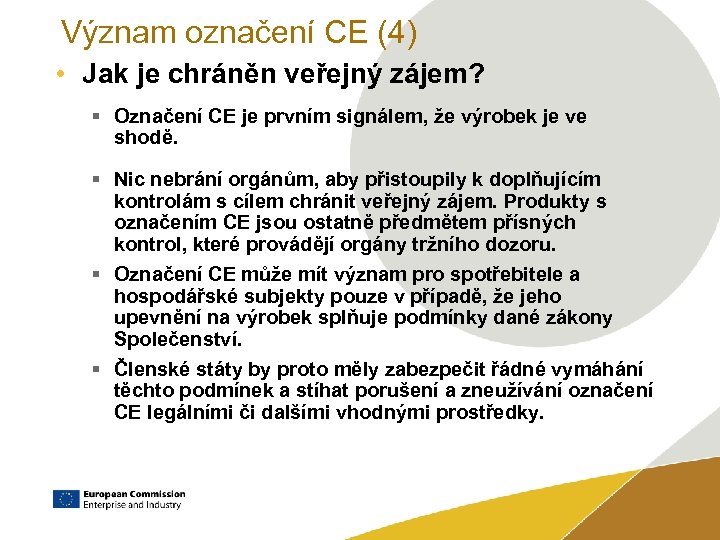 Význam označení CE (4)

• Jak je chráněn veřejný zájem?

▪ Označení CE je prvním signálem, že výrobek je ve shodě.

▪ Nic nebrání orgánům, aby přistoupily k doplňujícím kontrolám s cílem chránit veřejný zájem. Produkty s označením CE jsou ostatně předmětem přísných kontrol, které provádějí orgány tržního dozoru.

▪ Označení CE může mít význam pro spotřebitele a hospodářské subjekty pouze v případě, že jeho upevnění na výrobek splňuje podmínky dané zákony Společenství.

▪ Členské státy by proto měly zabezpečit řádné vymáhání těchto podmínek a stíhat porušení a zneužívání označení CE legálními či dalšími vhodnými prostředky.

European Commission
Enterprise and Industry